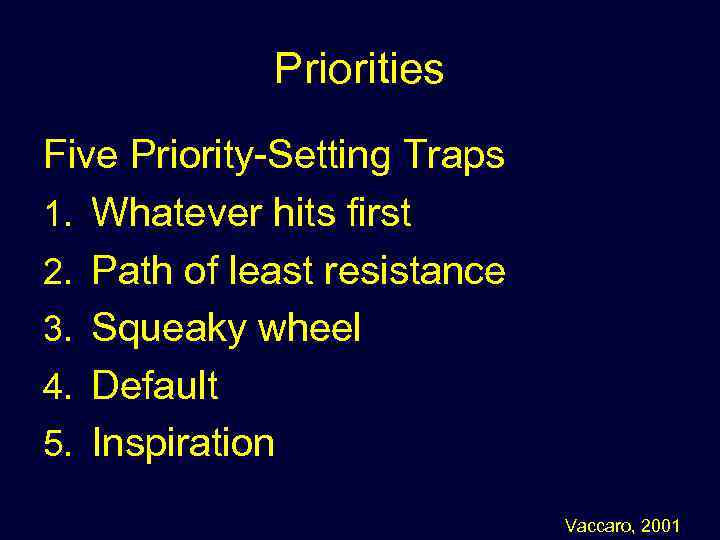 Priorities

Five Priority-Setting Traps

1. Whatever hits first
2. Path of least resistance
3. Squeaky wheel
4. Default
5. Inspiration

Vaccaro, 2001